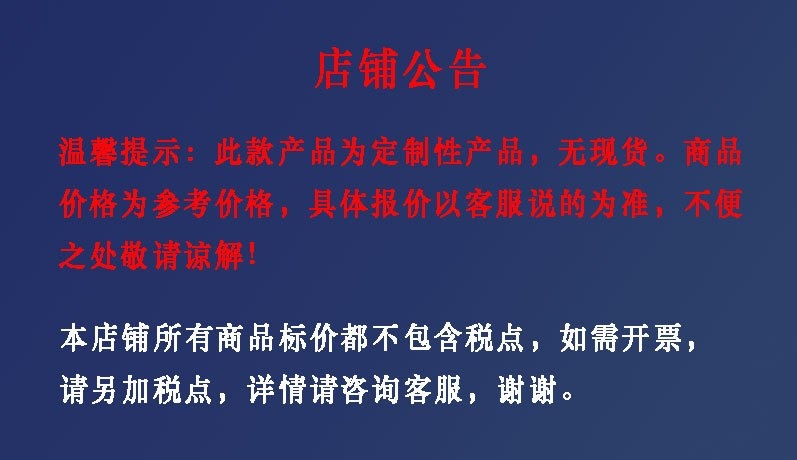 店铺公告

温馨提示：此款产品为定制性产品，无现货。商品价格为参考价格，具体报价以客服说的为准，不便之处敬请谅解！

本店铺所有商品标价都不包含税点，如需开票，请另加税点，详情请咨询客服，谢谢。